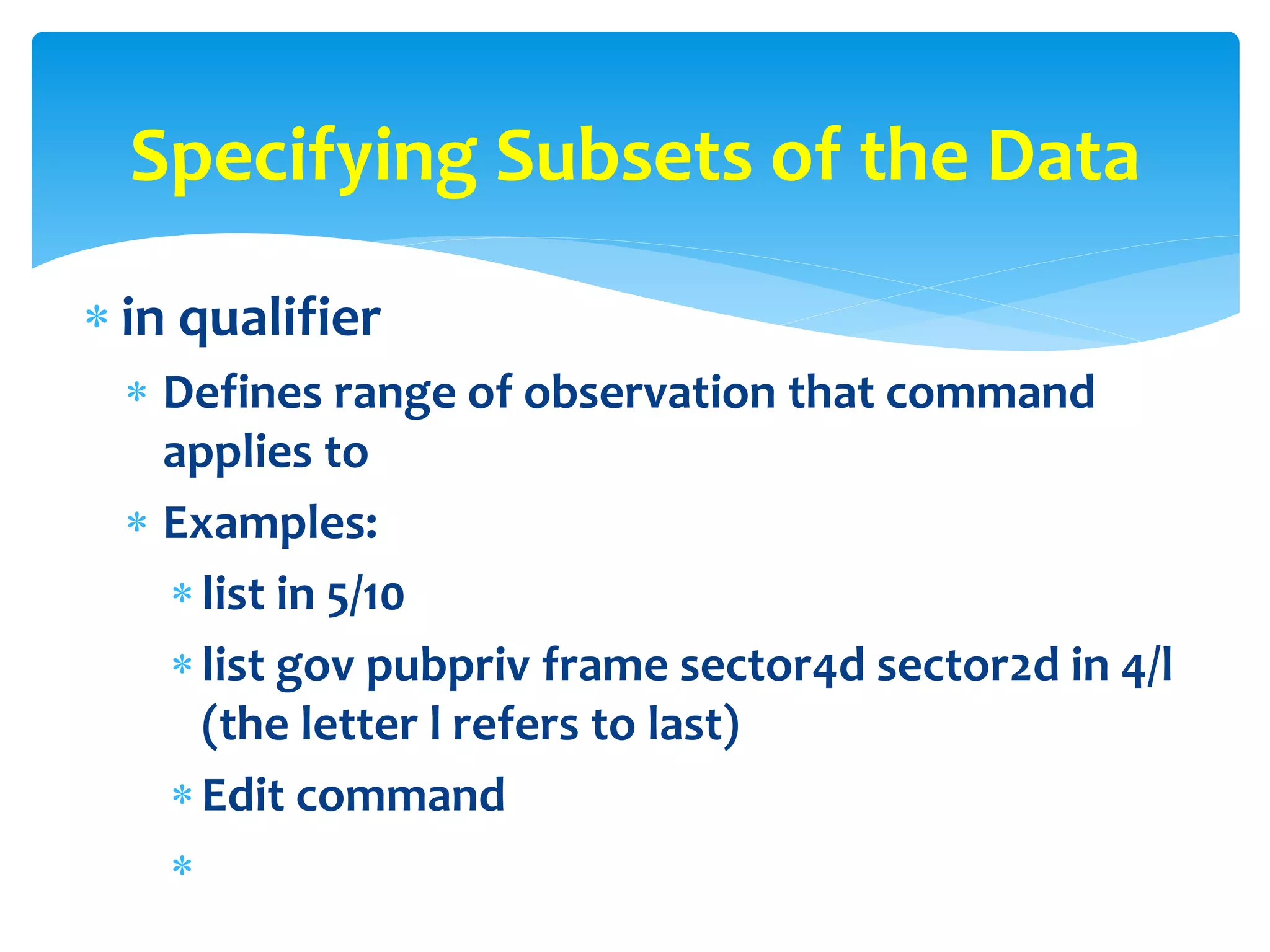 Specifying Subsets of the Data

* in qualifier
  * Defines range of observation that command applies to
  * Examples:
    * list in 5/10
    * list gov pubpriv frame sector4d sector2d in 4/l (the letter l refers to last)
    * Edit command
    *